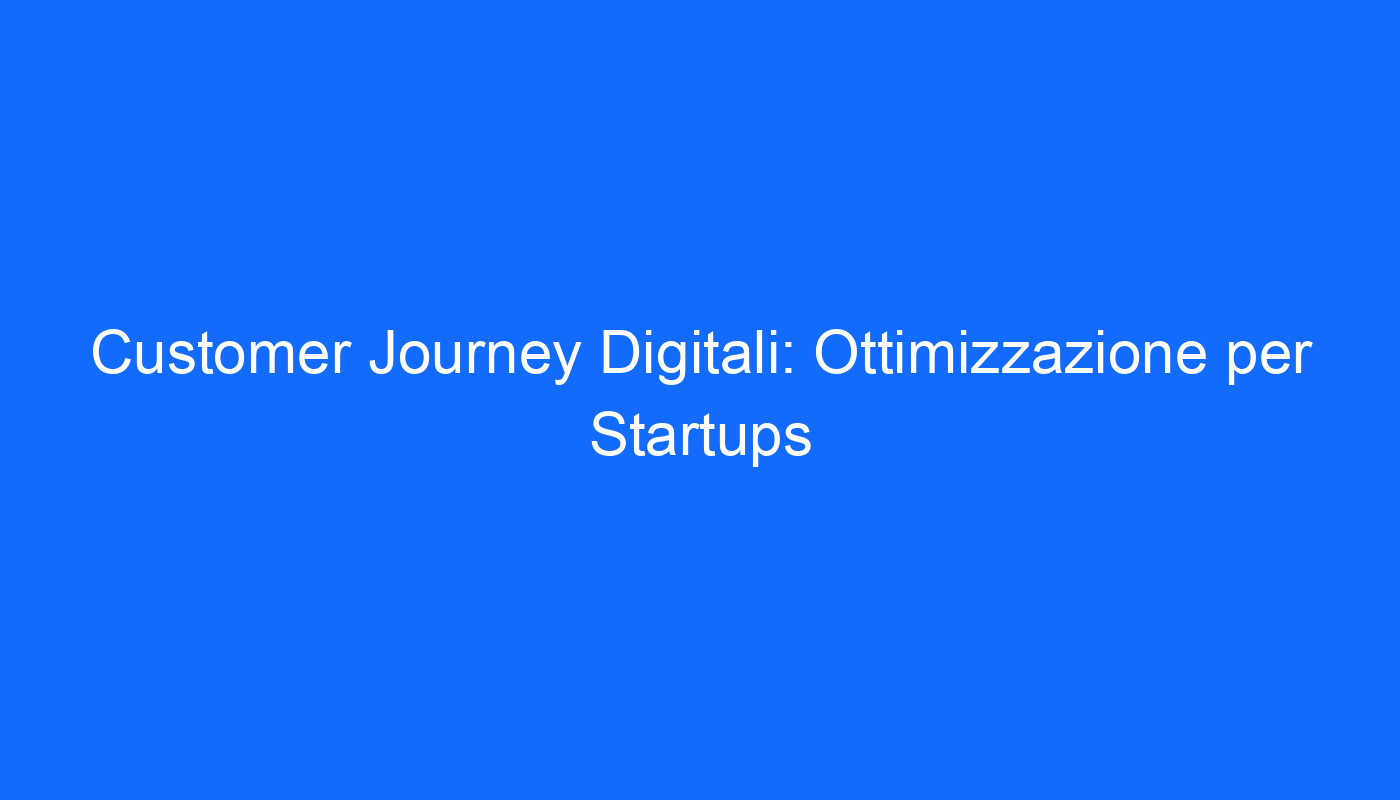 Customer Journey Digitali: Ottimizzazione per Startups